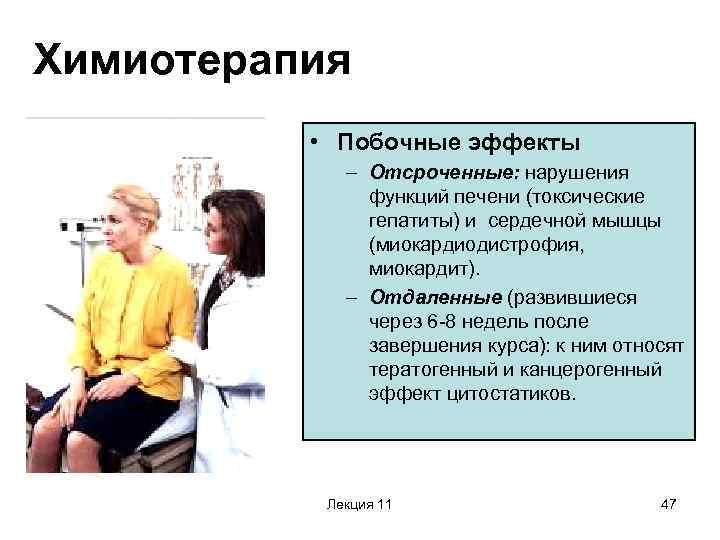 Химиотерапия

• Побочные эффекты
– Отсроченные: нарушения функций печени (токсические гепатиты) и сердечной мышцы (миокардиодистрофия, миокардит).
– Отдаленные (развившиеся через 6-8 недель после завершения курса): к ним относят тератогенный и канцерогенный эффект цитостатиков.

Лекция 11

47